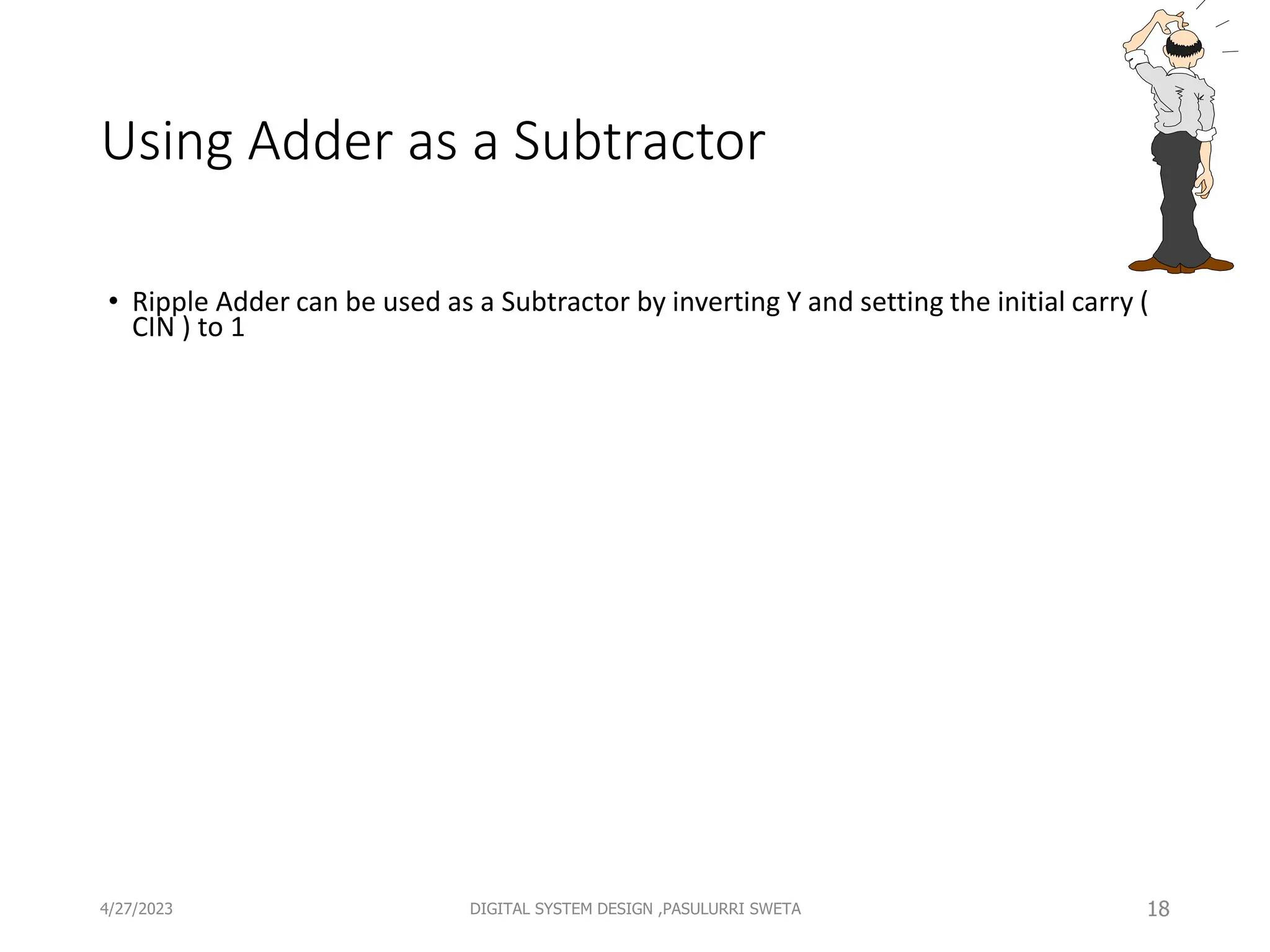 Using Adder as a Subtractor

• Ripple Adder can be used as a Subtractor by inverting Y and setting the initial carry ( CIN ) to 1

4/27/2023

DIGITAL SYSTEM DESIGN ,PASULURRI SWETA

18